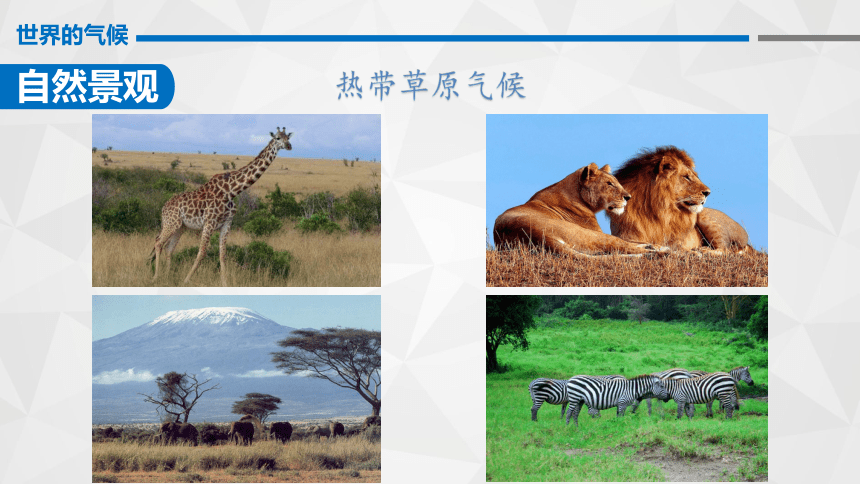 世界的气候

自然景观

热带草原气候